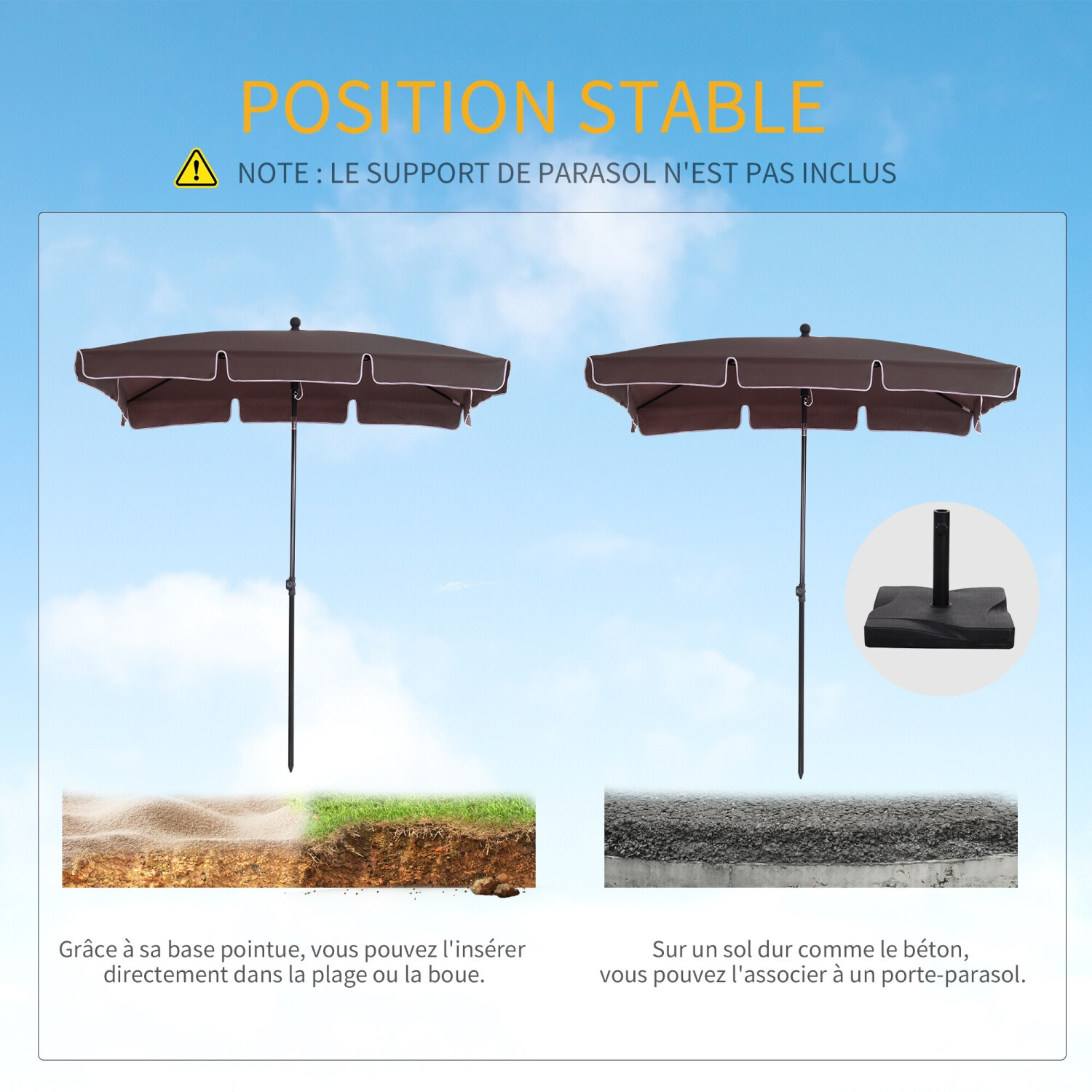 POSITION STABLE

NOTE : LE SUPPORT DE PARASOL N'EST PAS INCLUS

Grâce à sa base pointue, vous pouvez l'insérer directement dans la plage ou la boue.

Sur un sol dur comme le béton, vous pouvez l'associer à un porte-parasol.